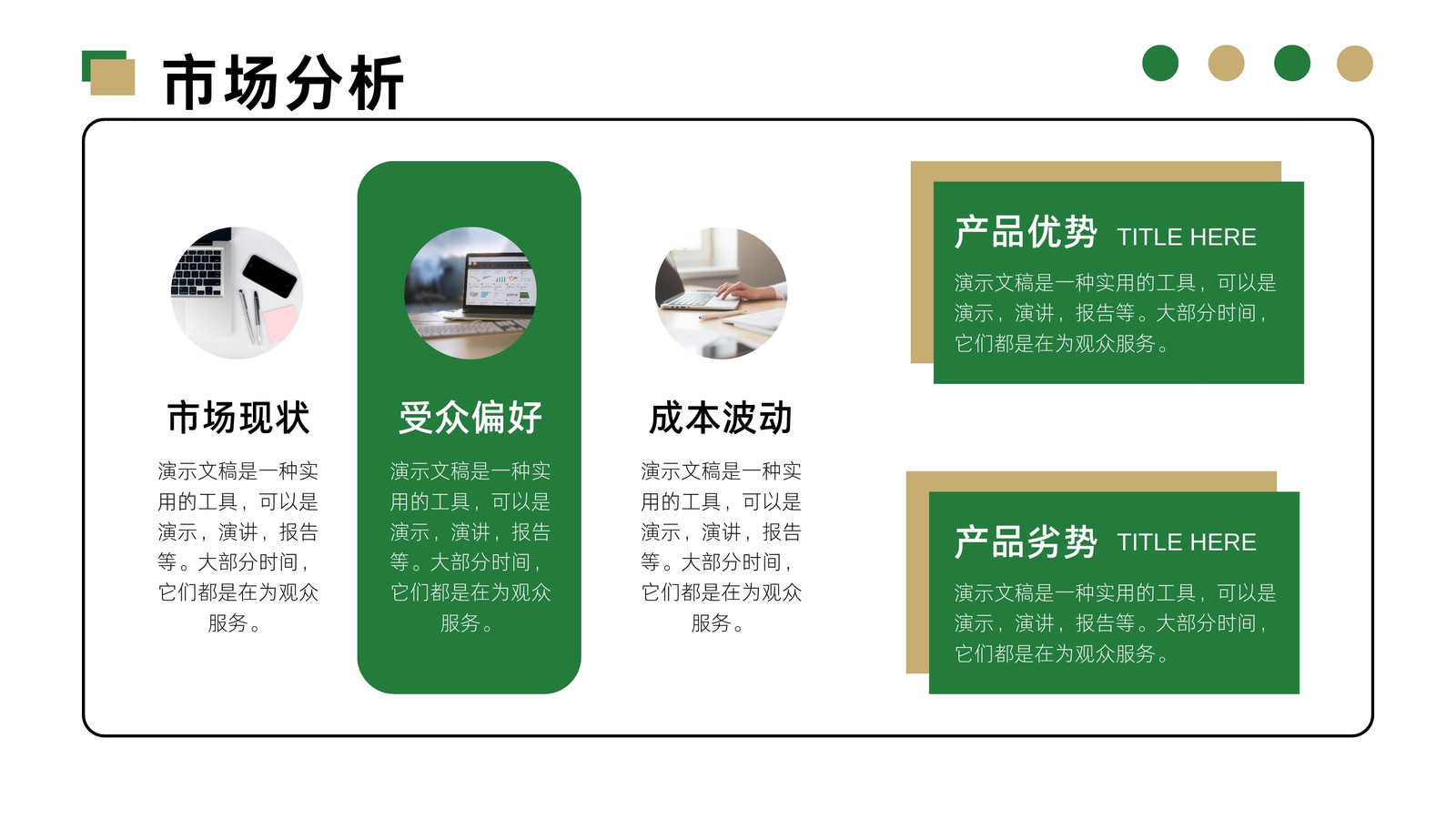 市场分析

市场现状

演示文稿是一种实用的工具，可以是演示，演讲，报告等。大部分时间，它们都是在为观众服务。

受众偏好

演示文稿是一种实用的工具，可以是演示，演讲，报告等。大部分时间，它们都是在为观众服务。

成本波动

演示文稿是一种实用的工具，可以是演示，演讲，报告等。大部分时间，它们都是在为观众服务。

产品优势 TITLE HERE

演示文稿是一种实用的工具，可以是演示，演讲，报告等。大部分时间，它们都是在为观众服务。

产品劣势 TITLE HERE

演示文稿是一种实用的工具，可以是演示，演讲，报告等。大部分时间，它们都是在为观众服务。